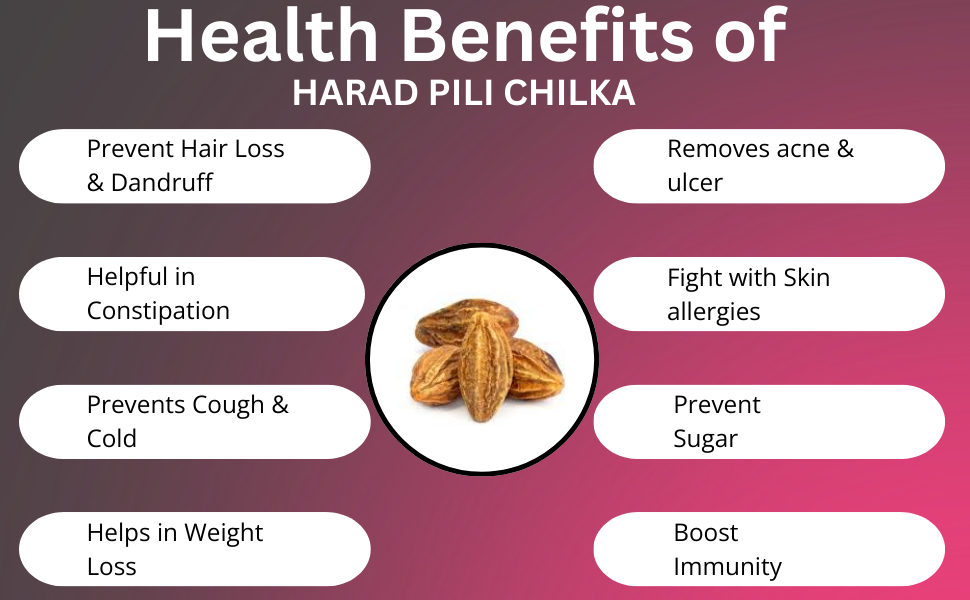 Health Benefits of
HARAD PILI CHILKA

Prevent Hair Loss & Dandruff

Helpful in Constipation

Prevents Cough & Cold

Helps in Weight Loss

Removes acne & ulcer

Fight with Skin allergies

Prevent Sugar

Boost Immunity